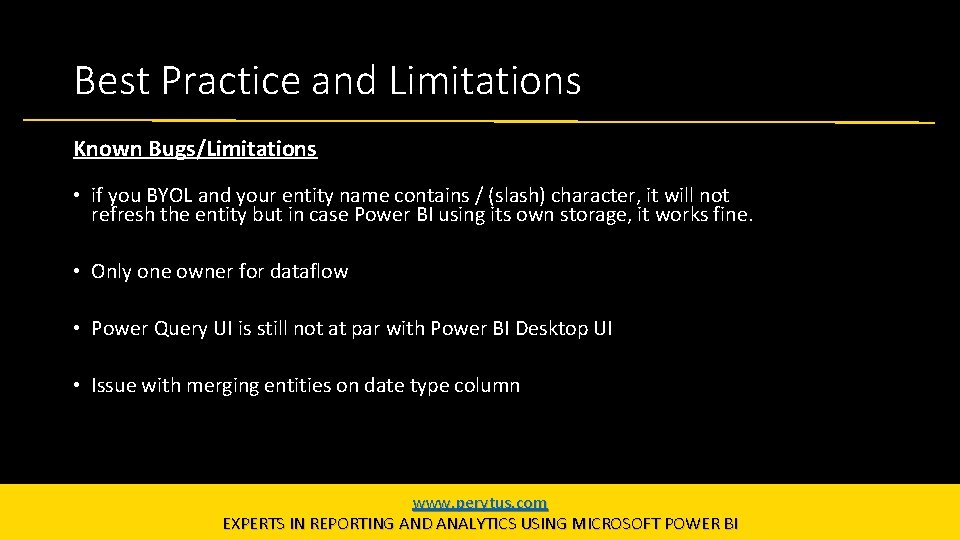 Best Practice and Limitations

Known Bugs/Limitations

• if you BYOL and your entity name contains / (slash) character, it will not refresh the entity but in case Power BI using its own storage, it works fine.

• Only one owner for dataflow

• Power Query UI is still not at par with Power BI Desktop UI

• Issue with merging entities on date type column

www.perytus.com
EXPERTS IN REPORTING AND ANALYTICS USING MICROSOFT POWER BI